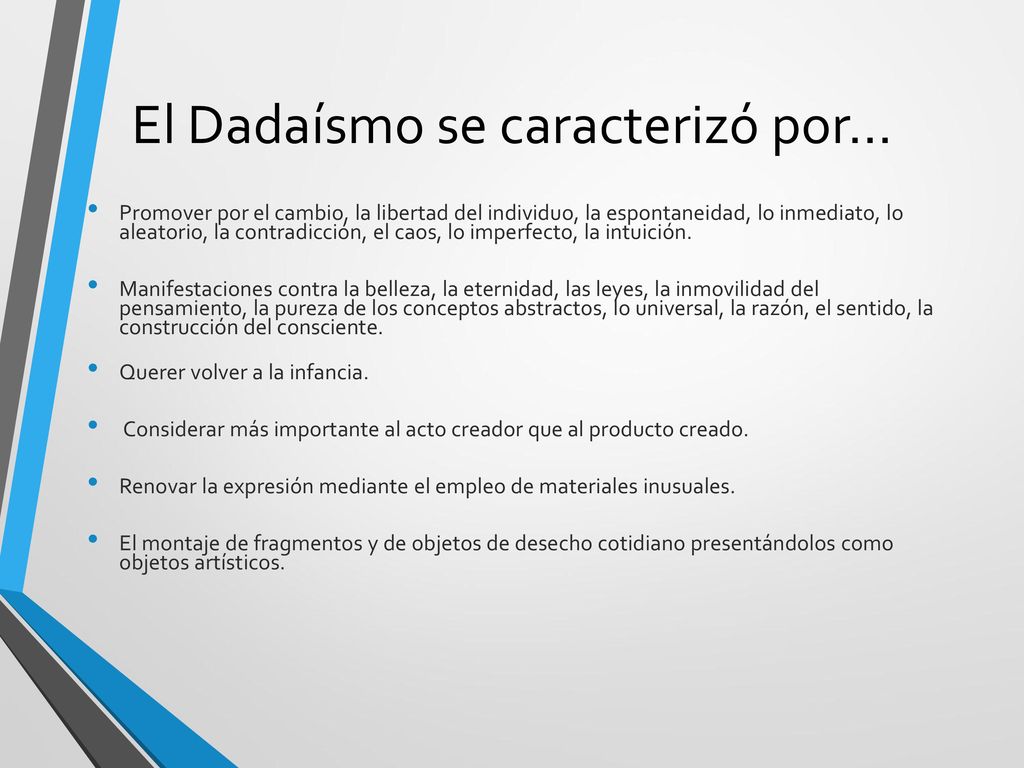 El Dadaísmo se caracterizó por…

• Promover por el cambio, la libertad del individuo, la espontaneidad, lo inmediato, lo aleatorio, la contradicción, el caos, lo imperfecto, la intuición.

• Manifestaciones contra la belleza, la eternidad, las leyes, la inmovilidad del pensamiento, la pureza de los conceptos abstractos, lo universal, la razón, el sentido, la construcción del consciente.

• Querer volver a la infancia.

• Considerar más importante al acto creador que al producto creado.

• Renovar la expresión mediante el empleo de materiales inusuales.

• El montaje de fragmentos y de objetos de desecho cotidiano presentándolos como objetos artísticos.